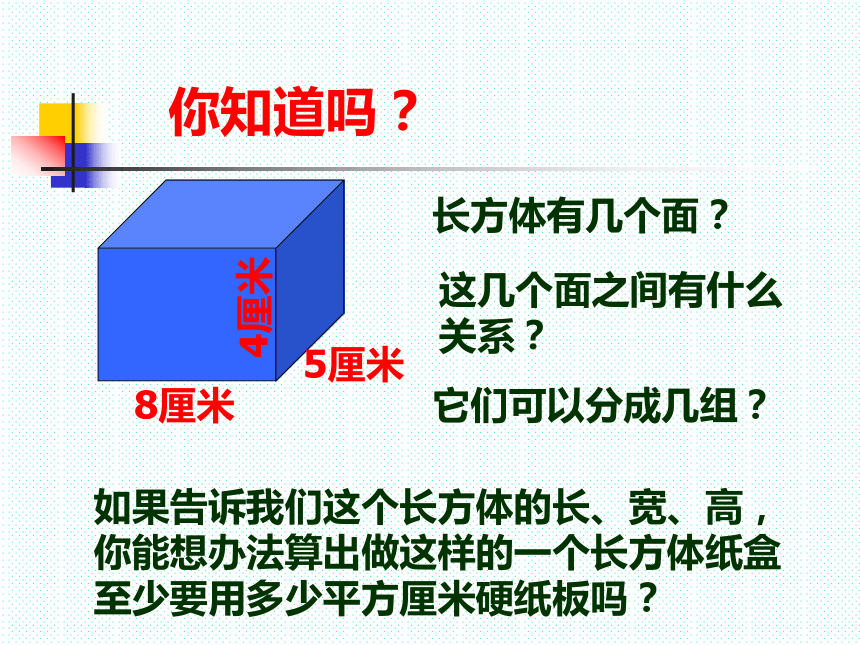 你知道吗？

4厘米

5厘米

8厘米

长方体有几个面？

这几个面之间有什么关系？

它们可以分成几组？

如果告诉我们这个长方体的长、宽、高，你能想办法算出做这样的一个长方体纸盒至少要用多少平方厘米硬纸板吗？